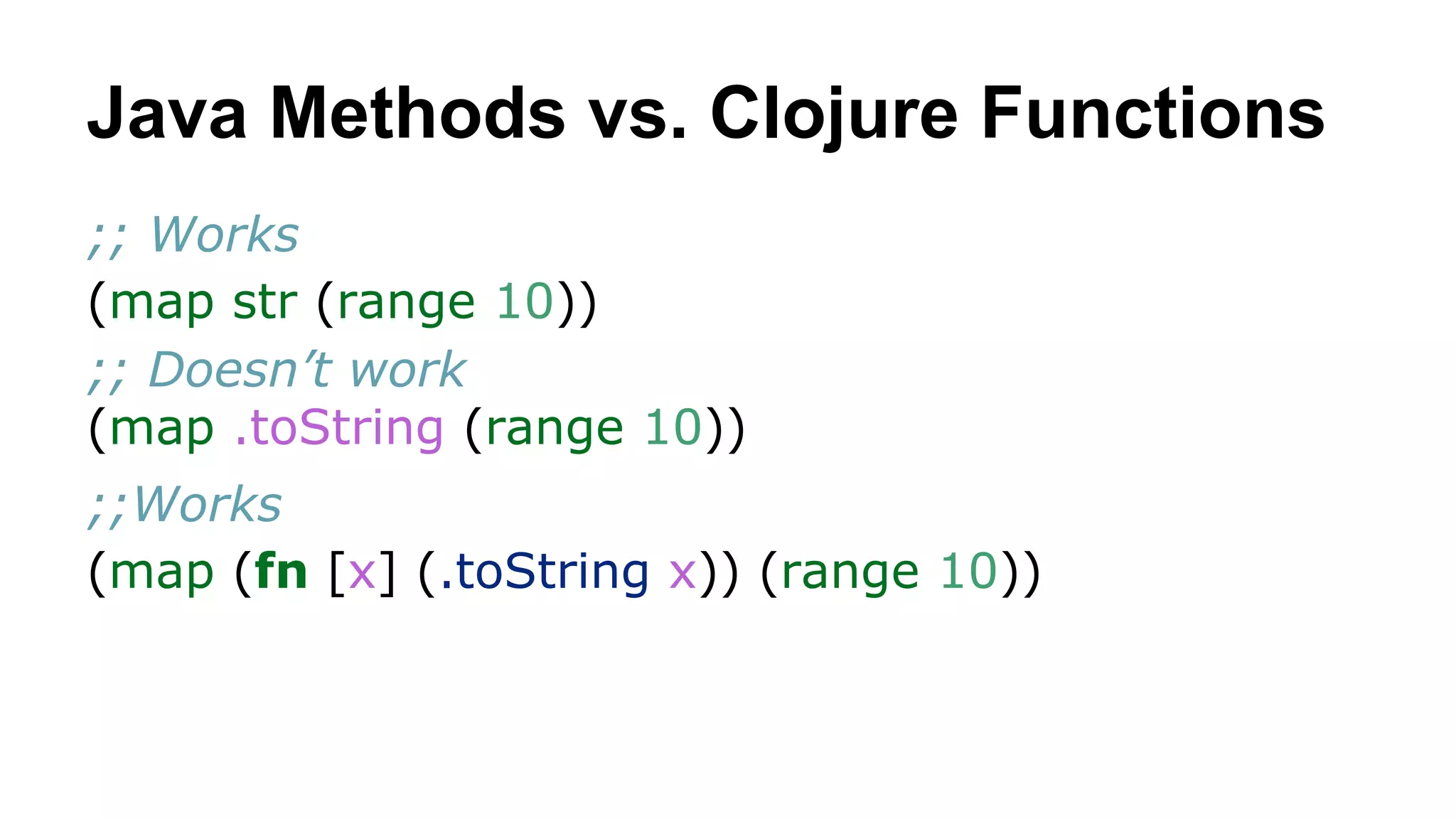 Java Methods vs. Clojure Functions

;; Works
(map str (range 10))
;; Doesn’t work
(map .toString (range 10))

;;Works
(map (fn [x] (.toString x)) (range 10))